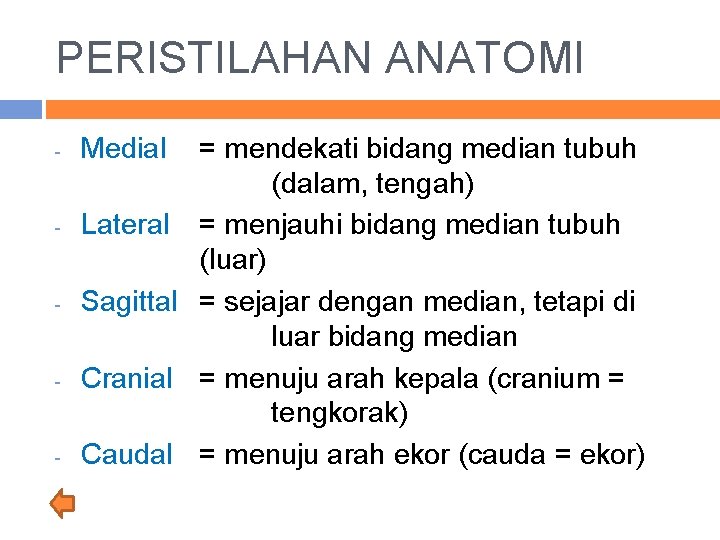 PERISTILAHAN ANATOMI

- Medial = mendekati bidang median tubuh (dalam, tengah)
- Lateral = menjauhi bidang median tubuh (luar)
- Sagittal = sejajar dengan median, tetapi di luar bidang median
- Cranial = menuju arah kepala (cranium = tengkorak)
- Caudal = menuju arah ekor (cauda = ekor)